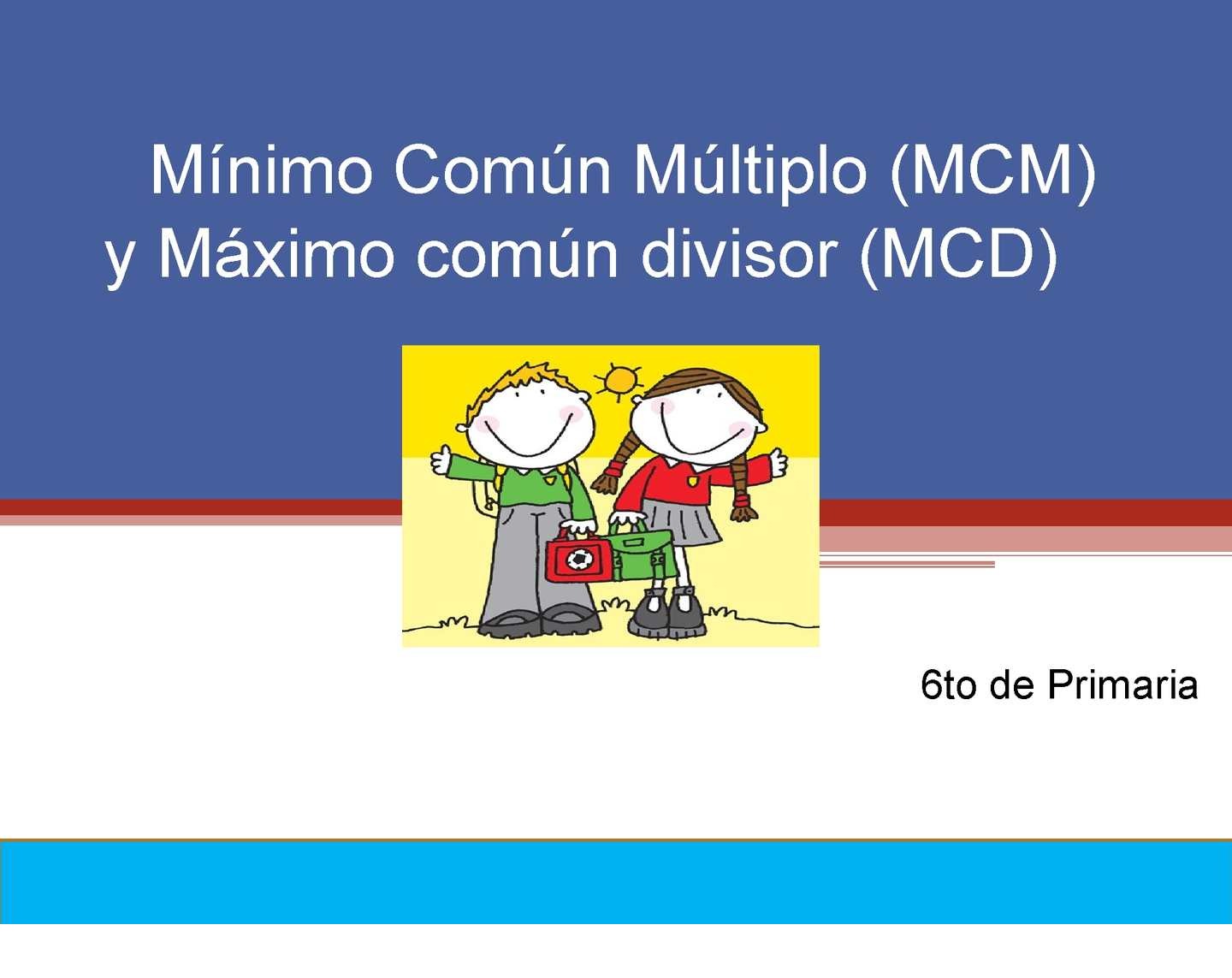 Mínimo Común Múltiplo (MCM) y Máximo común divisor (MCD)

6to de Primaria